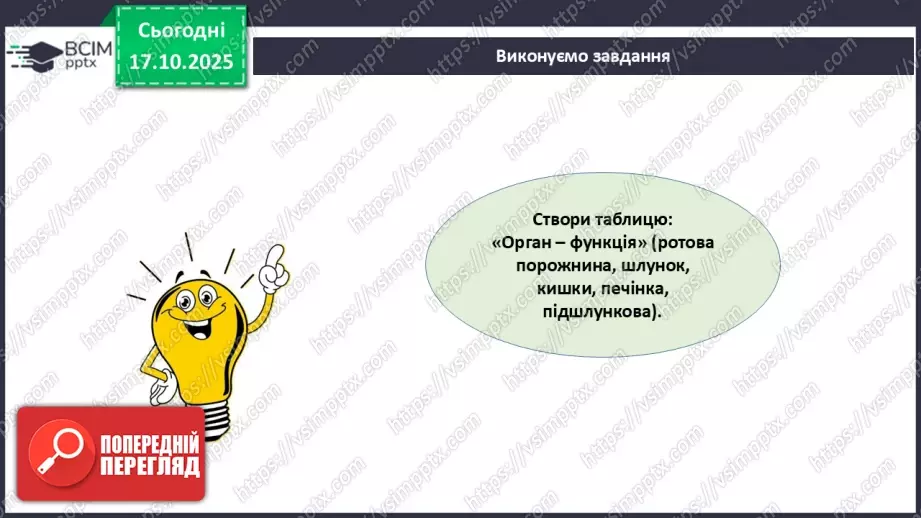 ВСІМ pptx

Сьогодні 17.10.2025

Виконуємо завдання

Створи таблицю: «Орган – функція» (ротова порожнина, шлунок, кишки, печінка, підшлункова).

ПОПЕРЕДНІЙ ПЕРЕГЛЯД

https://vsimpptx.com